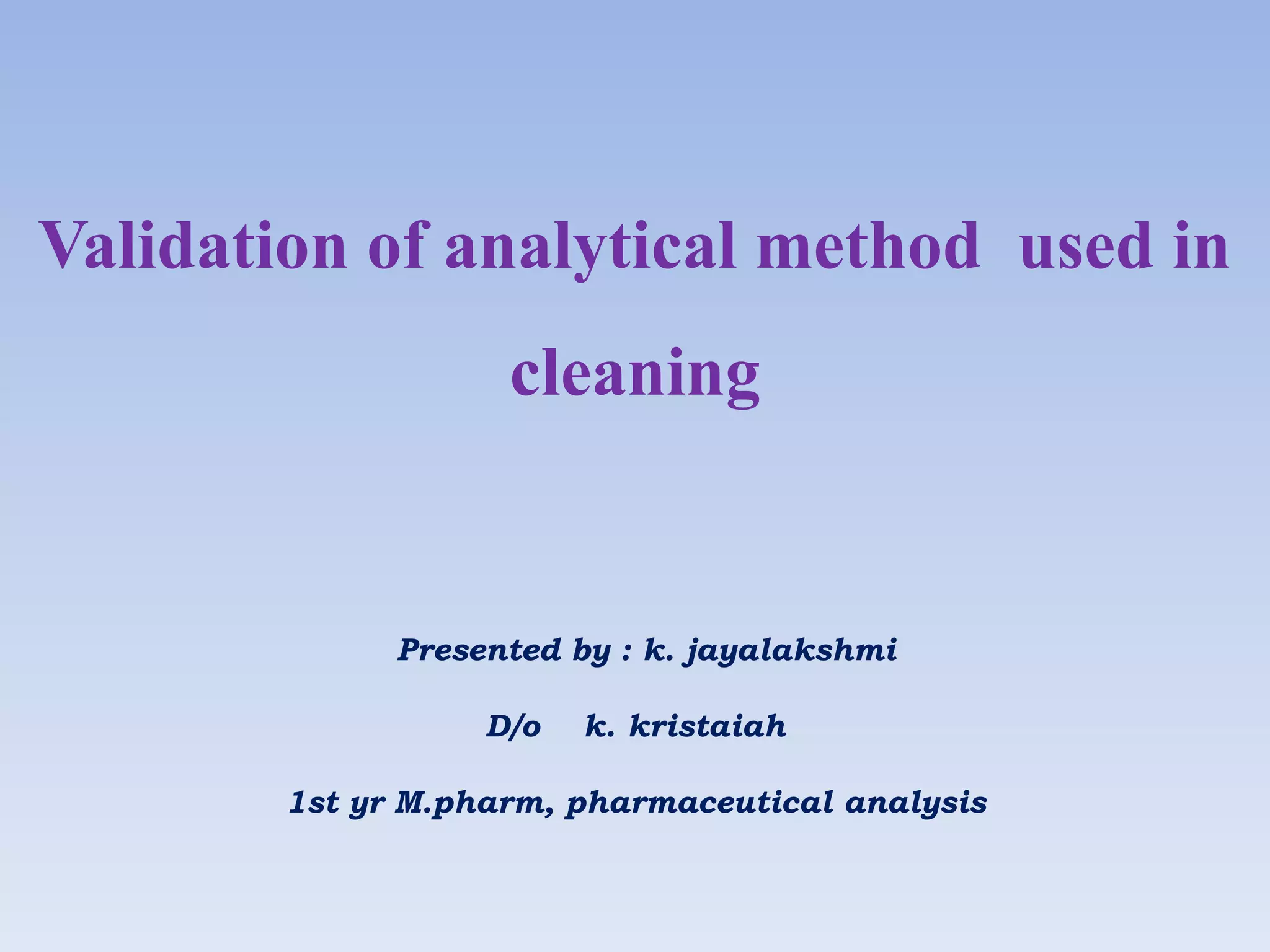 Validation of analytical method  used in cleaning

Presented by : k. jayalakshmi

D/o    k. kristaiah

1st yr M.pharm, pharmaceutical analysis